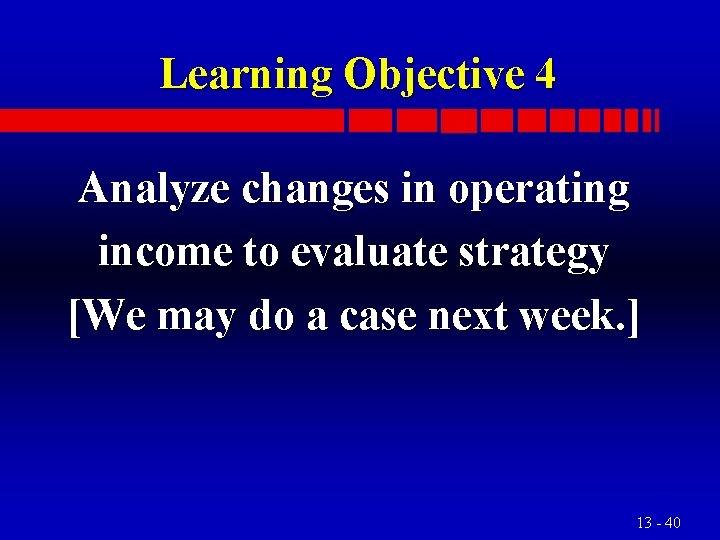 Learning Objective 4

Analyze changes in operating income to evaluate strategy [We may do a case next week.]

13 - 40